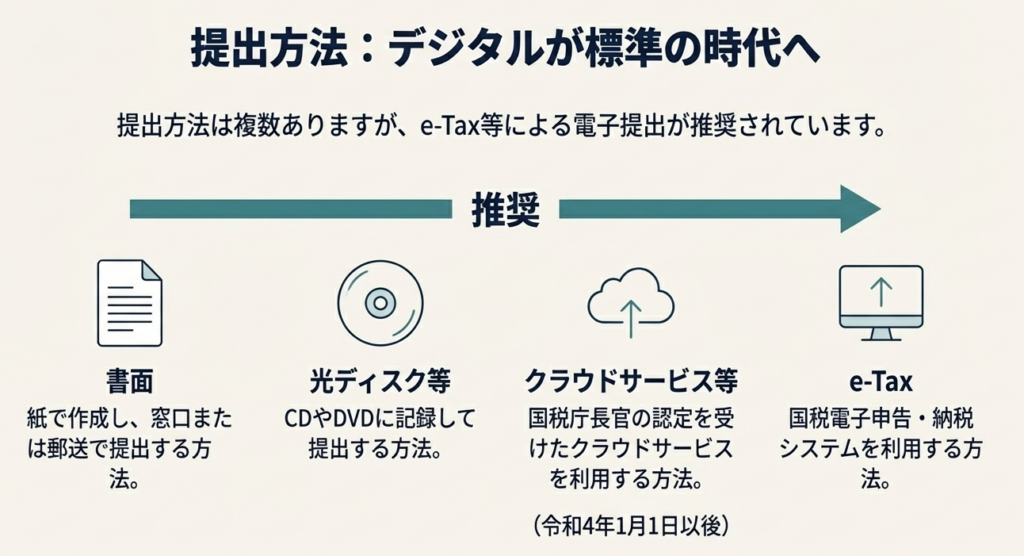 提出方法：デジタルが標準の時代へ

提出方法は複数ありますが、e-Tax等による電子提出が推奨されています。

推奨

書面
紙で作成し、窓口または郵送で提出する方法。

光ディスク等
CDやDVDに記録して提出する方法。

クラウドサービス等
国税庁長官の認定を受けたクラウドサービスを利用する方法。
（令和4年1月1日以後）

e-Tax
国税電子申告・納税システムを利用する方法。